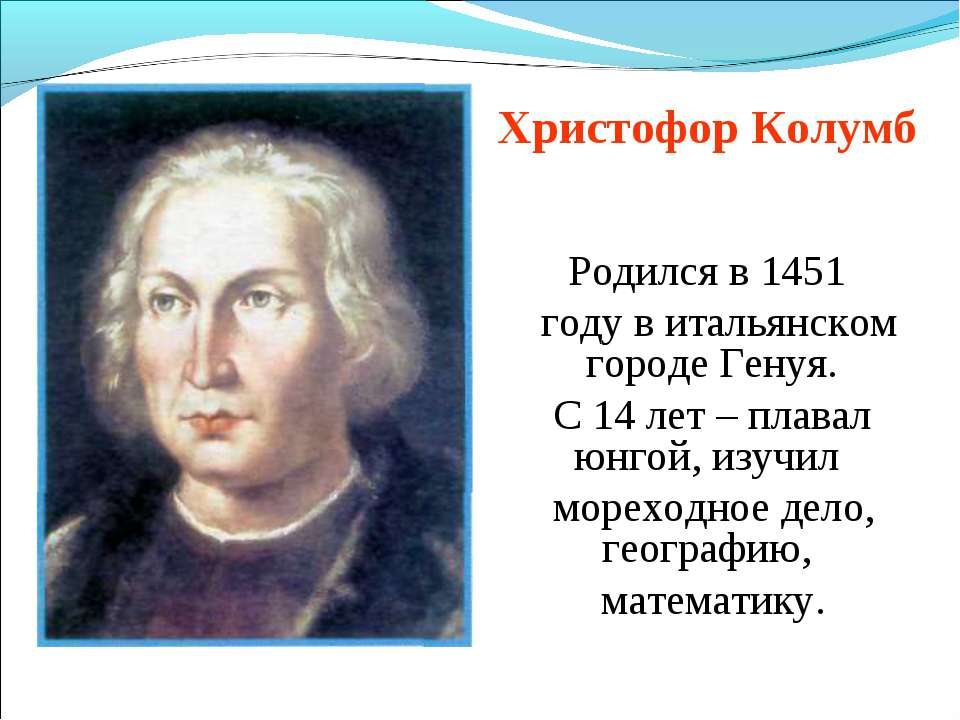 Христофор Колумб

Родился в 1451 году в итальянском городе Генуя.

С 14 лет – плавал юнгой, изучил мореходное дело, географию, математику.